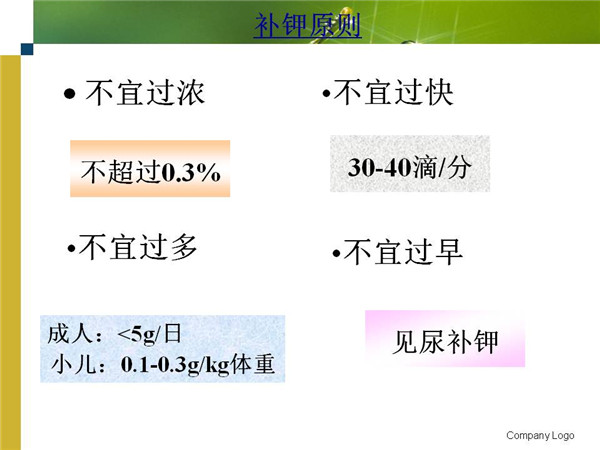 补钾原则

• 不宜过浓

不超过0.3%

•不宜过快

30-40滴/分

•不宜过多

成人：<5g/日
小儿：0.1-0.3g/kg体重

•不宜过早

见尿补钾

Company Logo